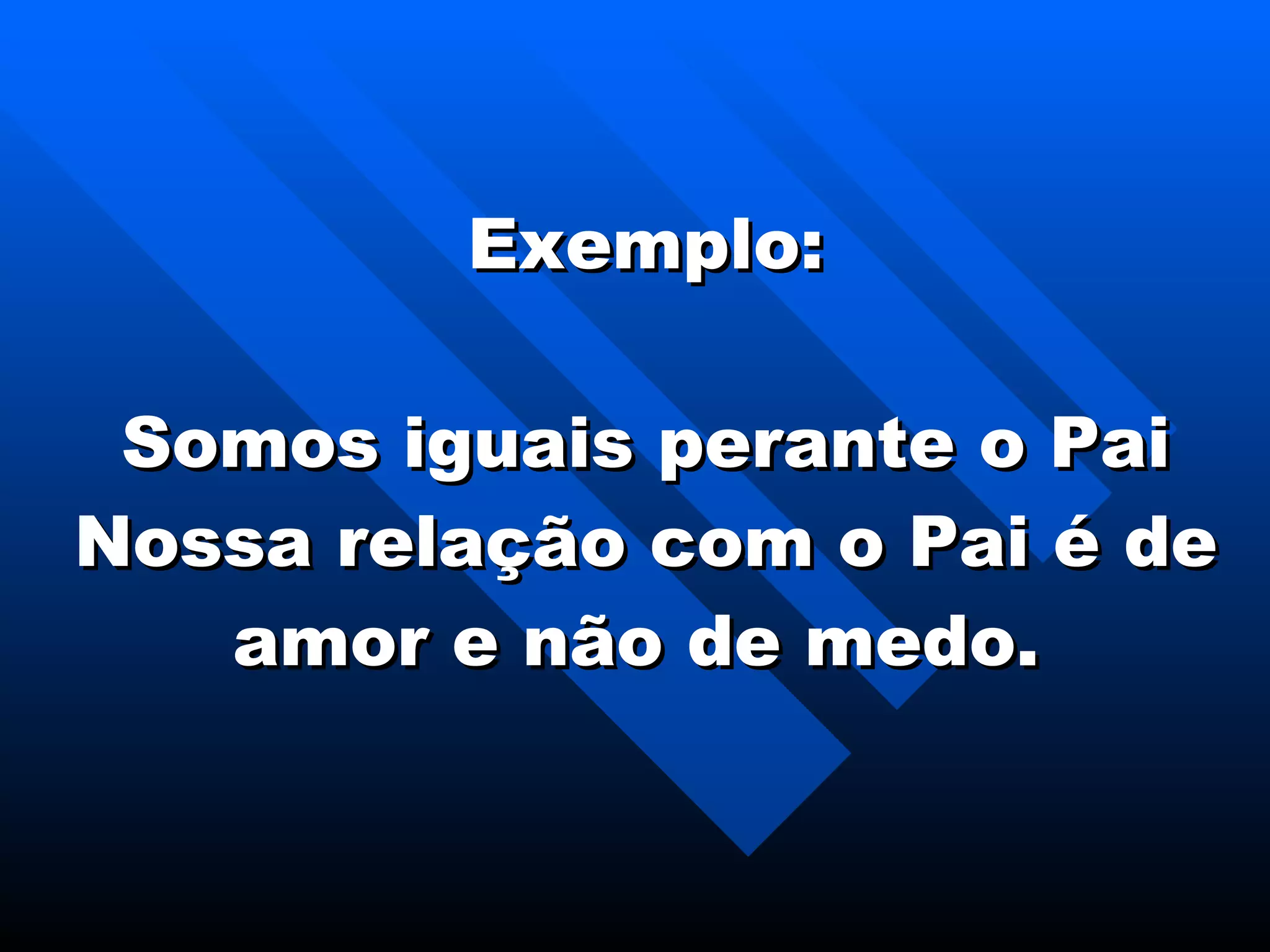 Exemplo:

Somos iguais perante o Pai
Nossa relação com o Pai é de amor e não de medo.